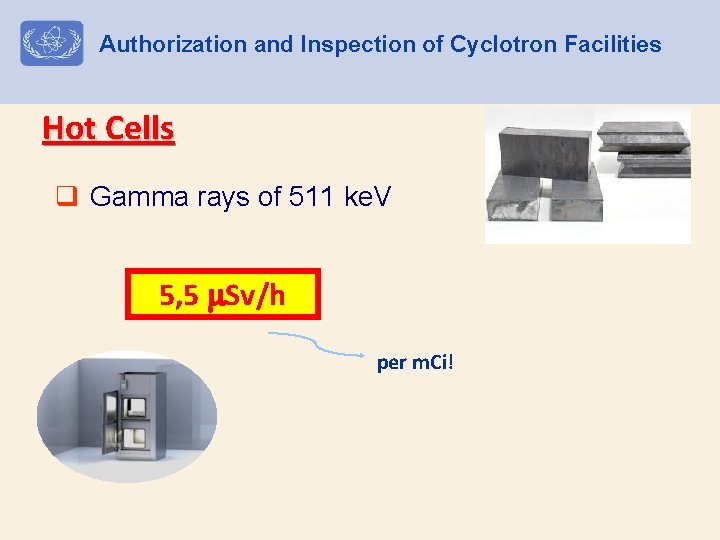 Authorization and Inspection of Cyclotron Facilities

Hot Cells

❑ Gamma rays of 511 keV

5,5 μSv/h

per mCi!